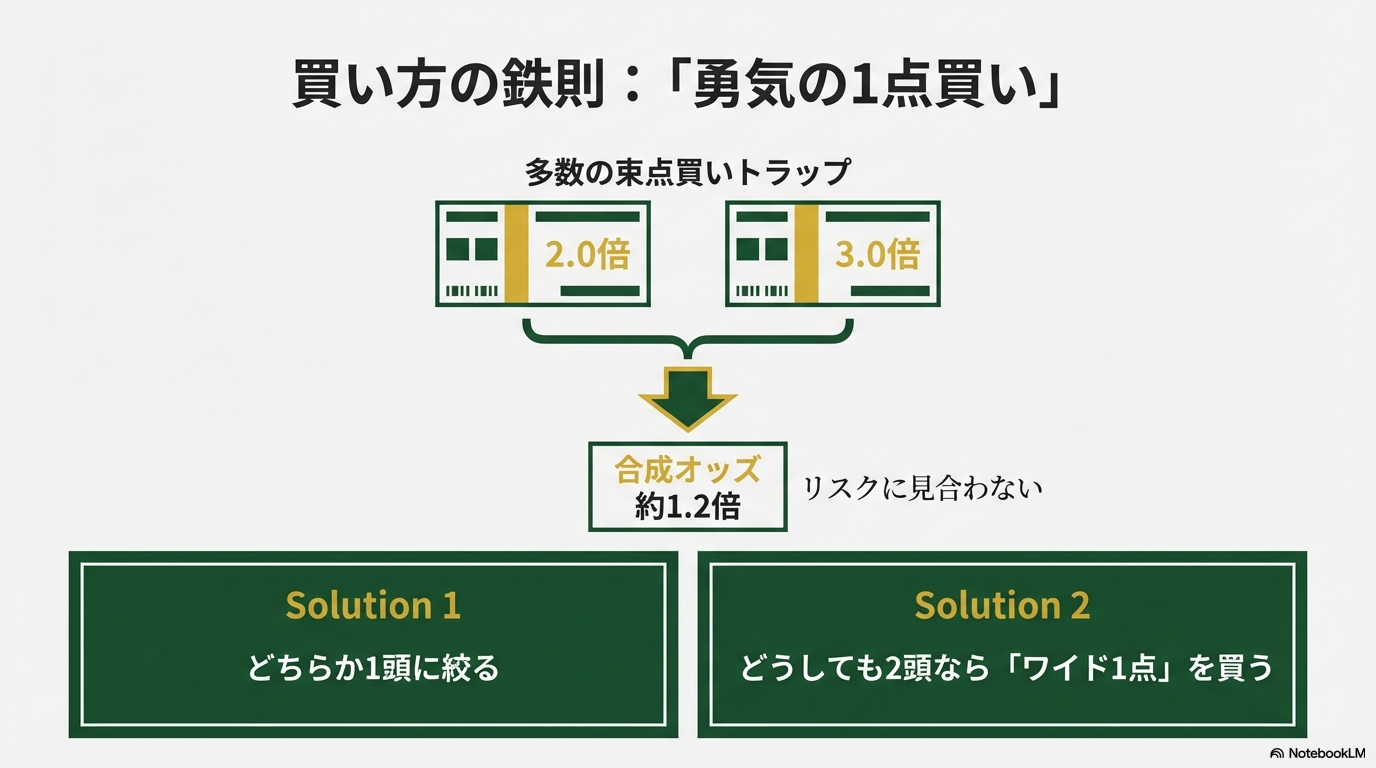 買い方の鉄則：「勇気の1点買い」

多数の束点買いトラップ

2.0倍

3.0倍

合成オッズ
約1.2倍

リスクに見合わない

Solution 1
どちらか1頭に絞る

Solution 2
どうしても2頭なら「ワイド1点」を買う

NotebookLM